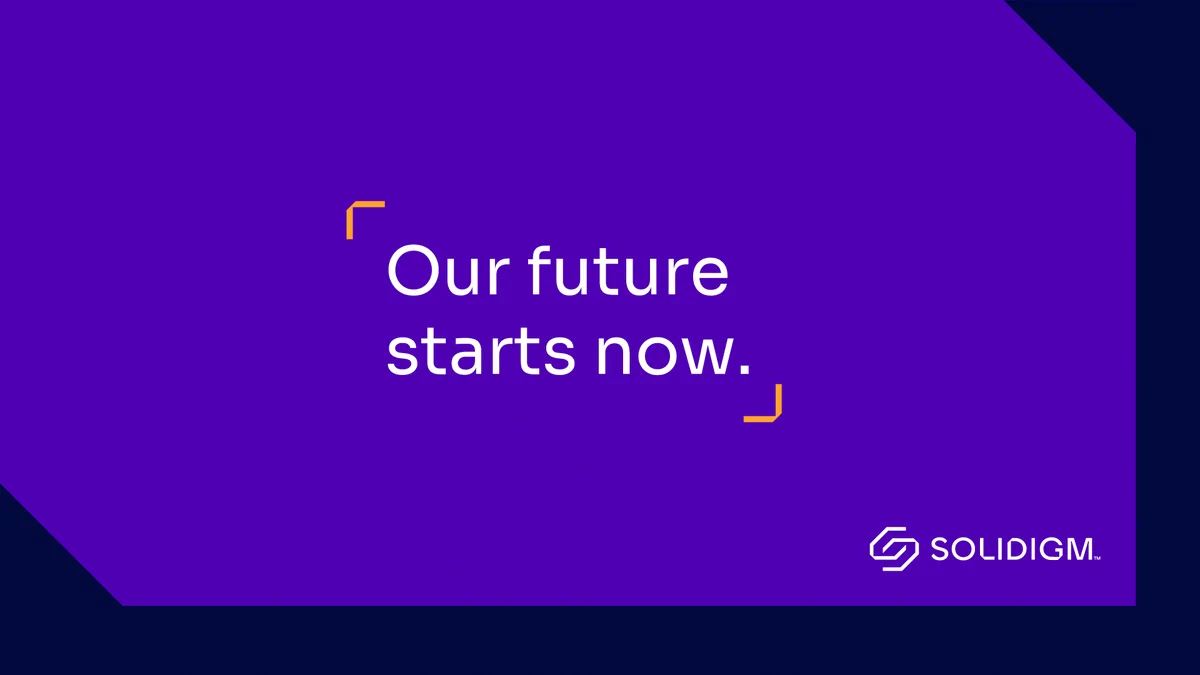 Our future starts now.

SOLIDIGM™